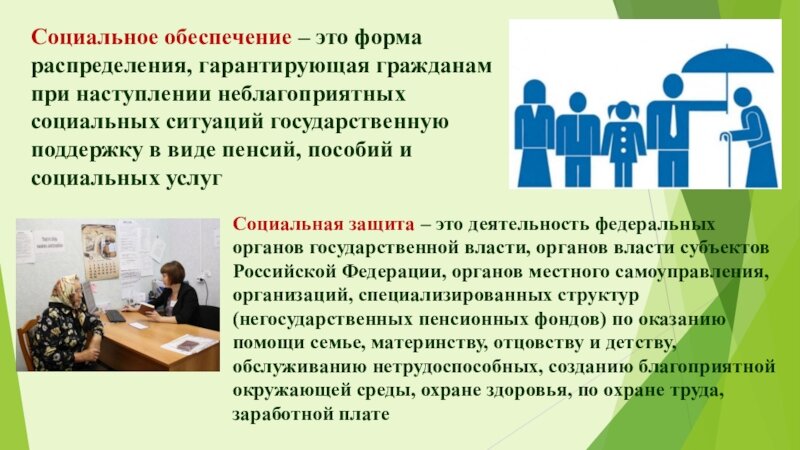 Социальное обеспечение – это форма распределения, гарантирующая гражданам при наступлении неблагоприятных социальных ситуаций государственную поддержку в виде пенсий, пособий и социальных услуг

Социальная защита – это деятельность федеральных органов государственной власти, органов власти субъектов Российской Федерации, органов местного самоуправления, организаций, специализированных структур (негосударственных пенсионных фондов) по оказанию помощи семье, материнству, отцовству и детству, обслуживанию нетрудоспособных, созданию благоприятной окружающей среды, охране здоровья, по охране труда, заработной плате